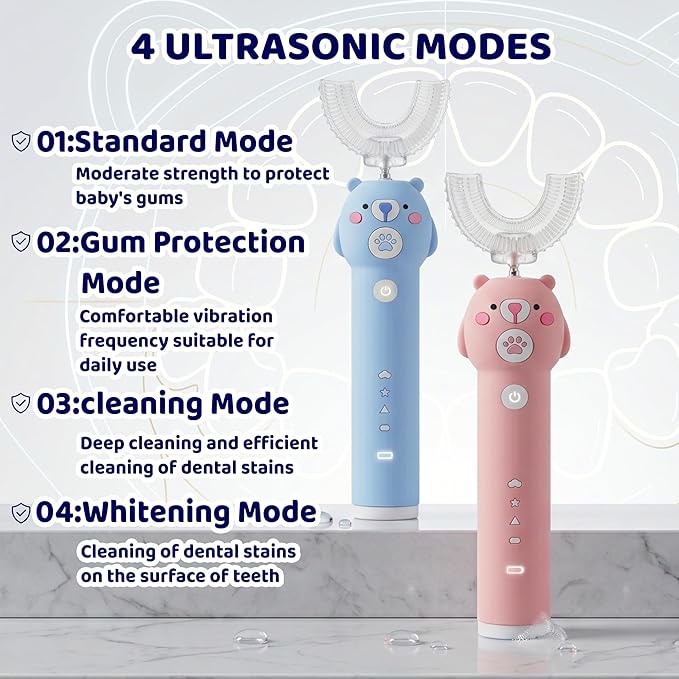 4 ULTRASONIC MODES

01:Standard Mode
Moderate strength to protect baby's gums

02:Gum Protection Mode
Comfortable vibration frequency suitable for daily use

03:cleaning Mode
Deep cleaning and efficient cleaning of dental stains

04:Whitening Mode
Cleaning of dental stains on the surface of teeth